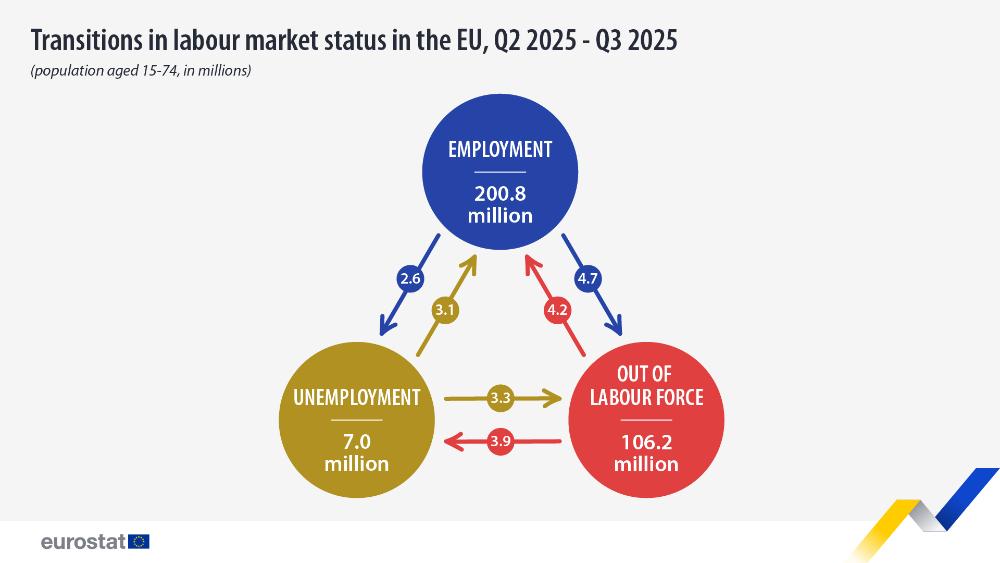 Transitions in labour market status in the EU, Q2 2025 - Q3 2025

(population aged 15-74, in millions)

EMPLOYMENT

200.8 million

2.6

3.1

4.2

4.7

UNEMPLOYMENT

7.0 million

3.3

3.9

OUT OF LABOUR FORCE

106.2 million

eurostat